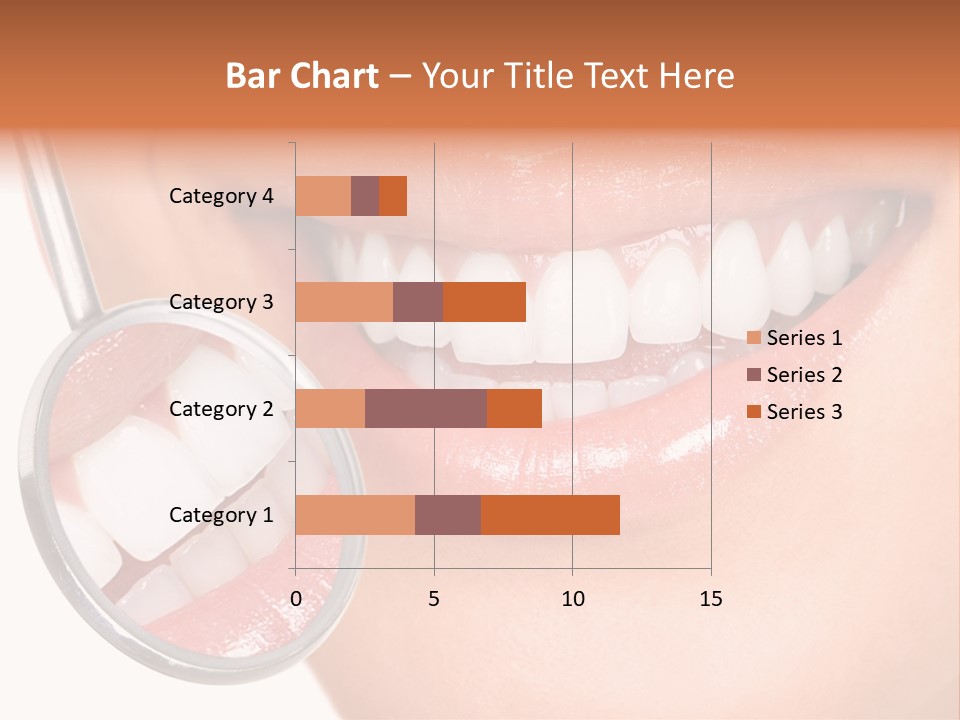 Bar Chart – Your Title Text Here

Category 4
Category 3
Category 2
Category 1

0
5
10
15

Series 1
Series 2
Series 3